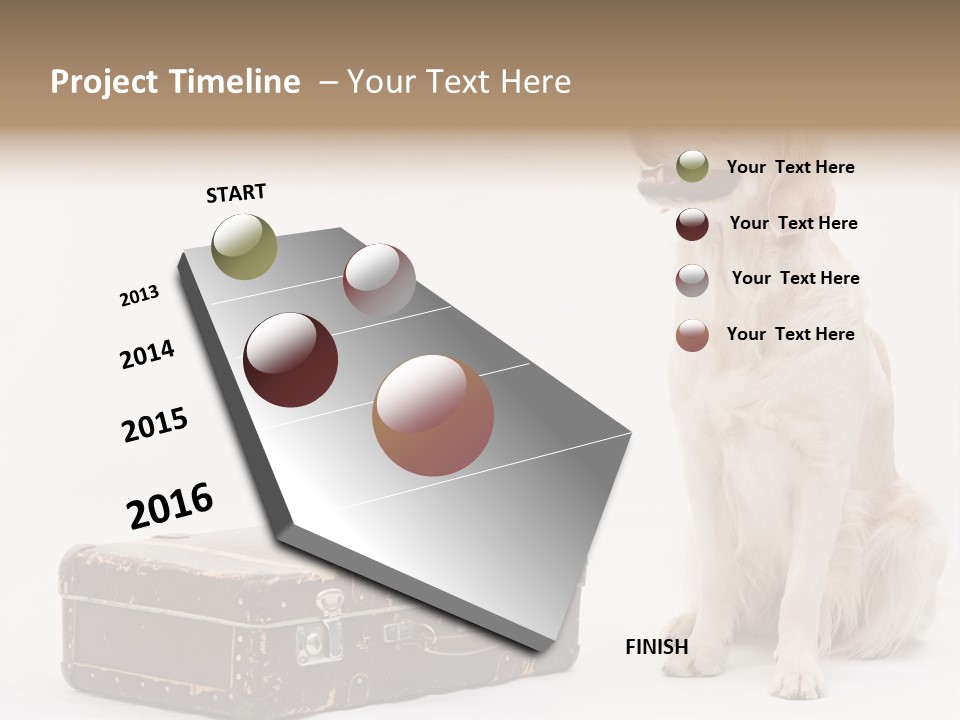 Project Timeline – Your Text Here

START

2013

2014

2015

2016

FINISH

Your Text Here

Your Text Here

Your Text Here

Your Text Here